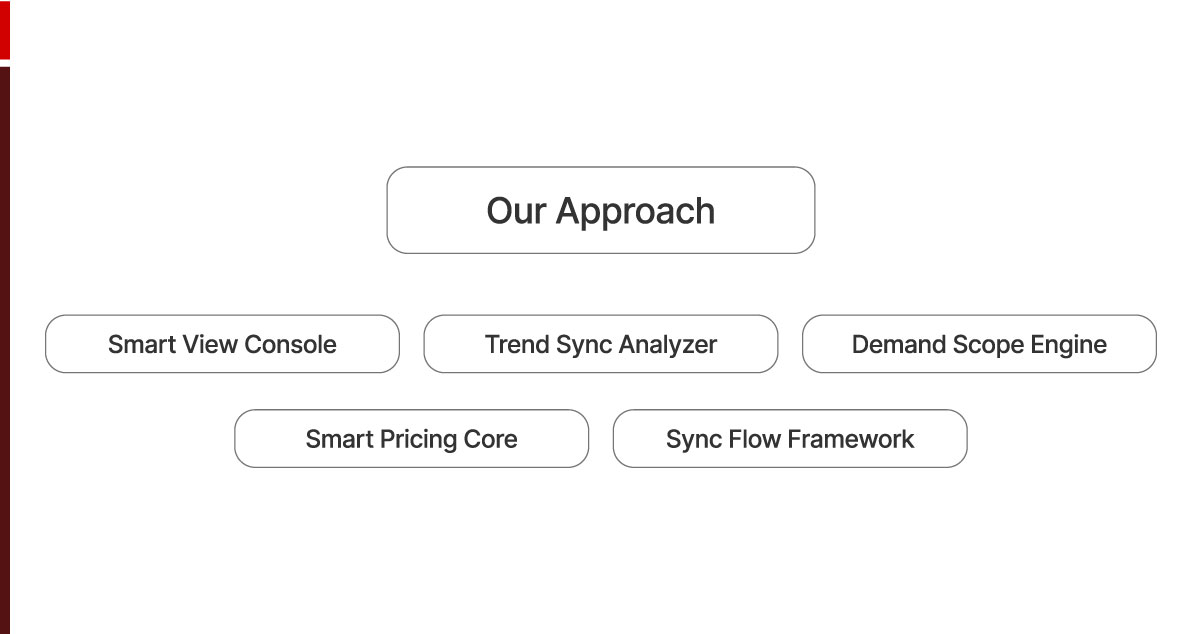 Our Approach

Smart View Console

Trend Sync Analyzer

Demand Scope Engine

Smart Pricing Core

Sync Flow Framework